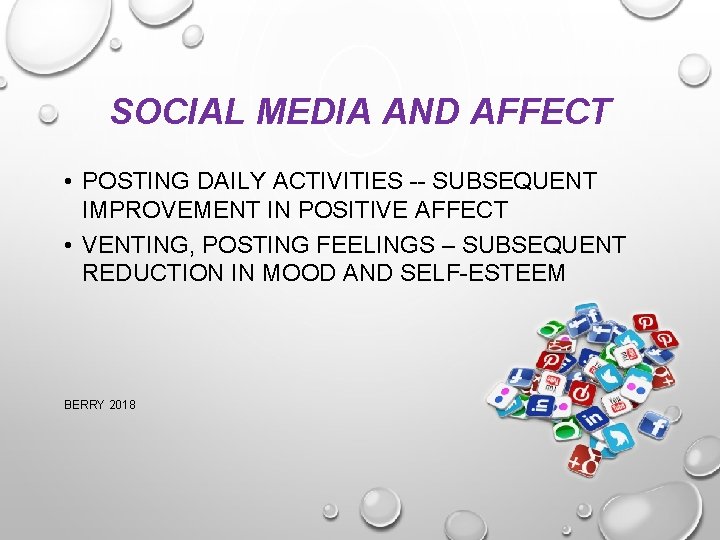 SOCIAL MEDIA AND AFFECT

• POSTING DAILY ACTIVITIES -- SUBSEQUENT IMPROVEMENT IN POSITIVE AFFECT

• VENTING, POSTING FEELINGS – SUBSEQUENT REDUCTION IN MOOD AND SELF-ESTEEM

BERRY 2018